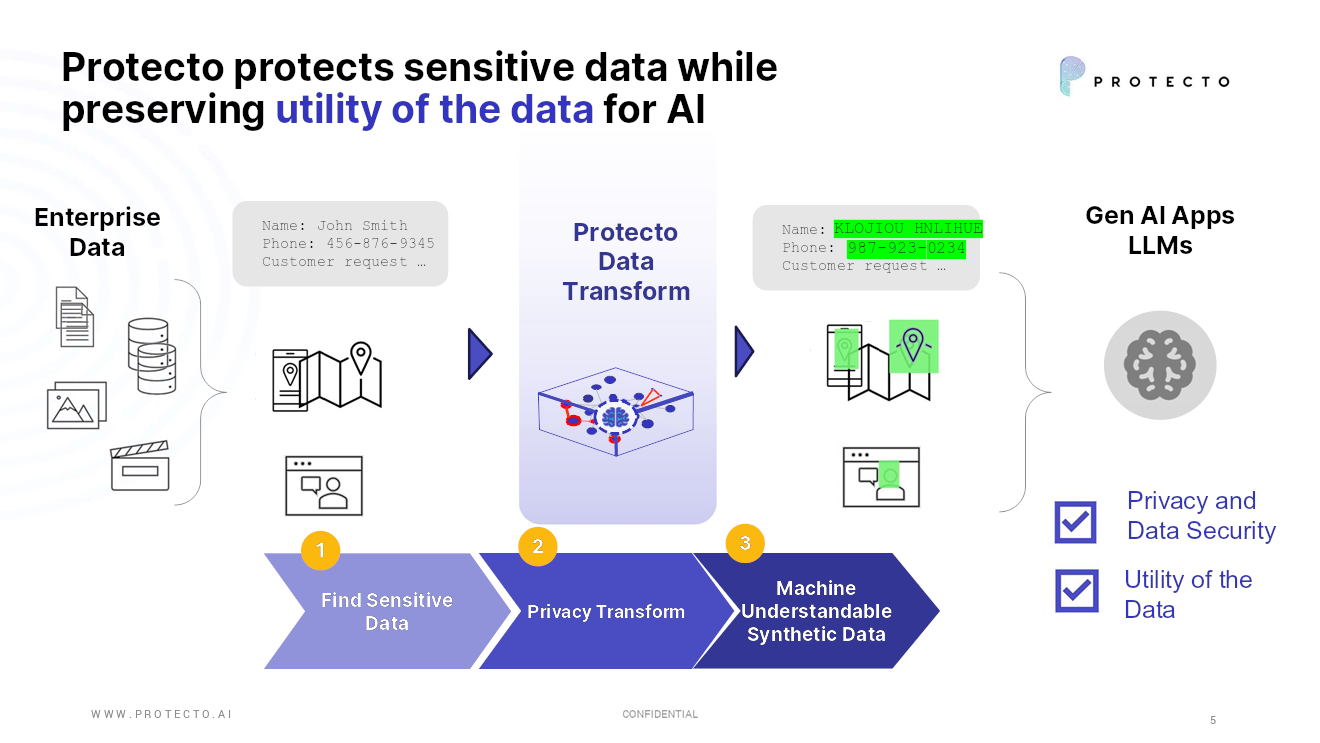 Protecto protects sensitive data while preserving utility of the data for AI

PROTECTO

Enterprise Data

Name: John Smith
Phone: 456-876-9345
Customer request …

Protecto Data Transform

Name: KLOJIOU HNLIHUE
Phone: 987-923-0234
Customer request …

Gen AI Apps LLMs

Privacy and Data Security

Utility of the Data

1 Find Sensitive Data

2 Privacy Transform

3 Machine Understandable Synthetic Data

WWW.PROTECTO.AI

CONFIDENTIAL

5